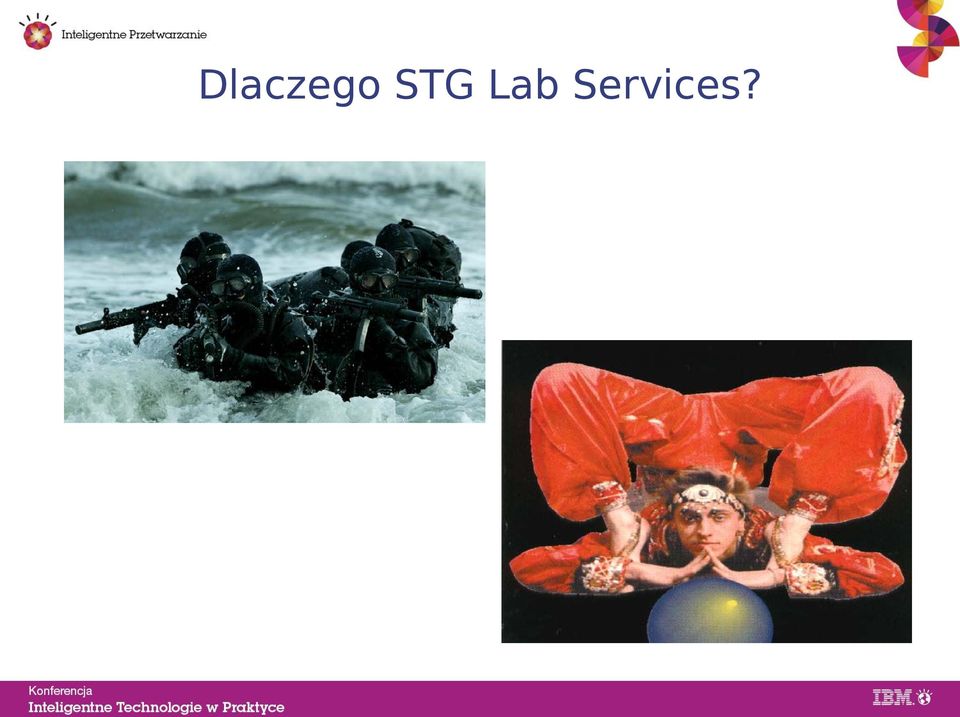 Inteligentne Przetwarzanie

Dlaczego STG Lab Services?

Konferencja
Inteligentne Technologie w Praktyce

IBM